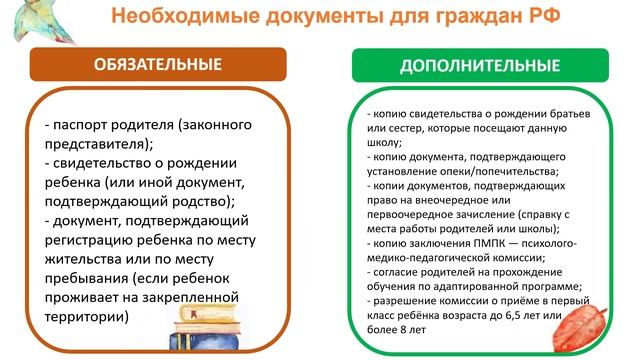 Необходимые документы для граждан РФ

ОБЯЗАТЕЛЬНЫЕ

- паспорт родителя (законного представителя);
- свидетельство о рождении ребенка (или иной документ, подтверждающий родство);
- документ, подтверждающий регистрацию ребенка по месту жительства или по месту пребывания (если ребенок проживает на закрепленной территории)

ДОПОЛНИТЕЛЬНЫЕ

- копию свидетельства о рождении братьев или сестер, которые посещают данную школу;
- копию документа, подтверждающего установление опеки/попечительства;
- копии документов, подтверждающих право на внеочередное или первоочередное зачисление (справку с места работы родителей или школы);
- копию заключения ПМПК — психолого-медико-педагогической комиссии;
- согласие родителей на прохождение обучения по адаптированной программе;
- разрешение комиссии о приёме в первый класс ребёнка возраста до 6,5 лет или более 8 лет